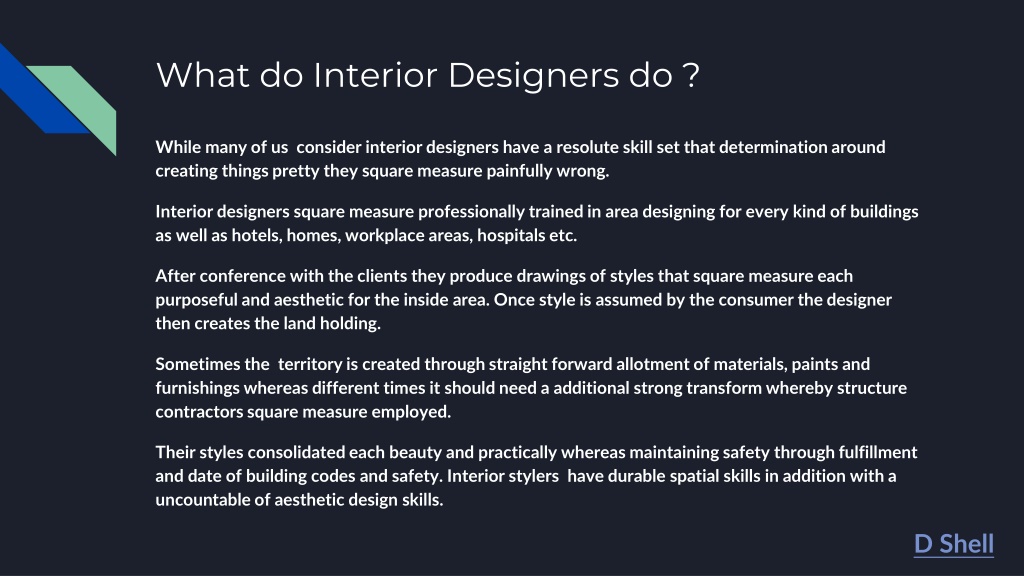 What do Interior Designers do ?

While many of us consider interior designers have a resolute skill set that determination around creating things pretty they square measure painfully wrong.

Interior designers square measure professionally trained in area designing for every kind of buildings as well as hotels, homes, workplace areas, hospitals etc.

After conference with the clients they produce drawings of styles that square measure each purposeful and aesthetic for the inside area. Once style is assumed by the consumer the designer then creates the land holding.

Sometimes the territory is created through straight forward allotment of materials, paints and furnishings whereas different times it should need a additional strong transform whereby structure contractors square measure employed.

Their styles consolidated each beauty and practically whereas maintaining safety through fulfillment and date of building codes and safety. Interior stylers have durable spatial skills in addition with a uncountable of aesthetic design skills.

D Shell